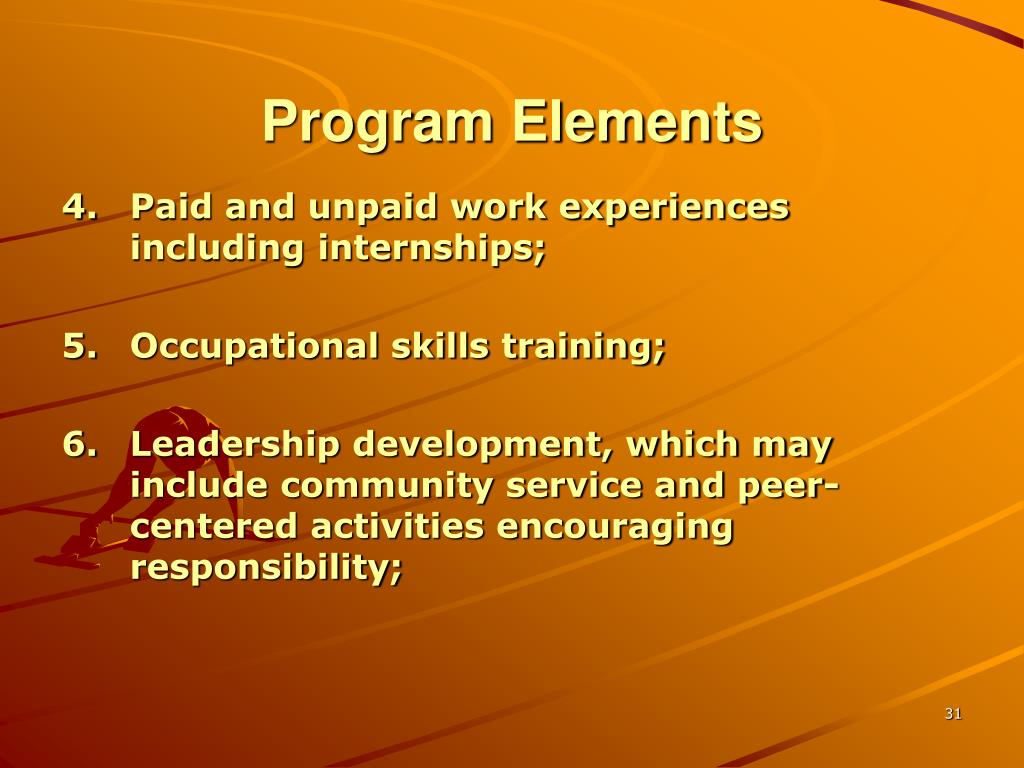 Program Elements

4. Paid and unpaid work experiences including internships;

5. Occupational skills training;

6. Leadership development, which may include community service and peer-centered activities encouraging responsibility;

31